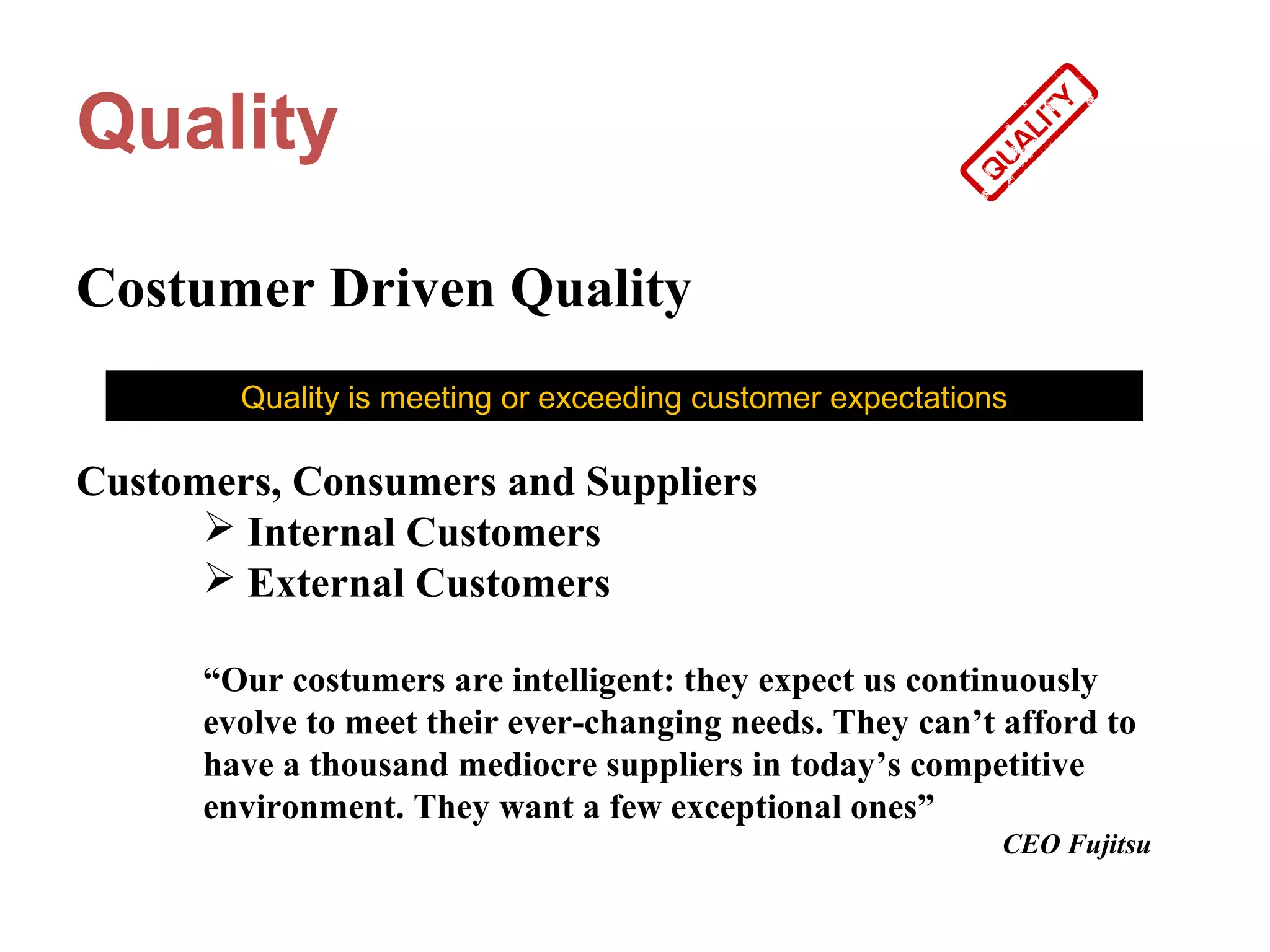 Quality

QUALITY

Costumer Driven Quality

Quality is meeting or exceeding customer expectations

Customers, Consumers and Suppliers
➢ Internal Customers
➢ External Customers

“Our costumers are intelligent: they expect us continuously evolve to meet their ever-changing needs. They can’t afford to have a thousand mediocre suppliers in today’s competitive environment. They want a few exceptional ones”

CEO Fujitsu